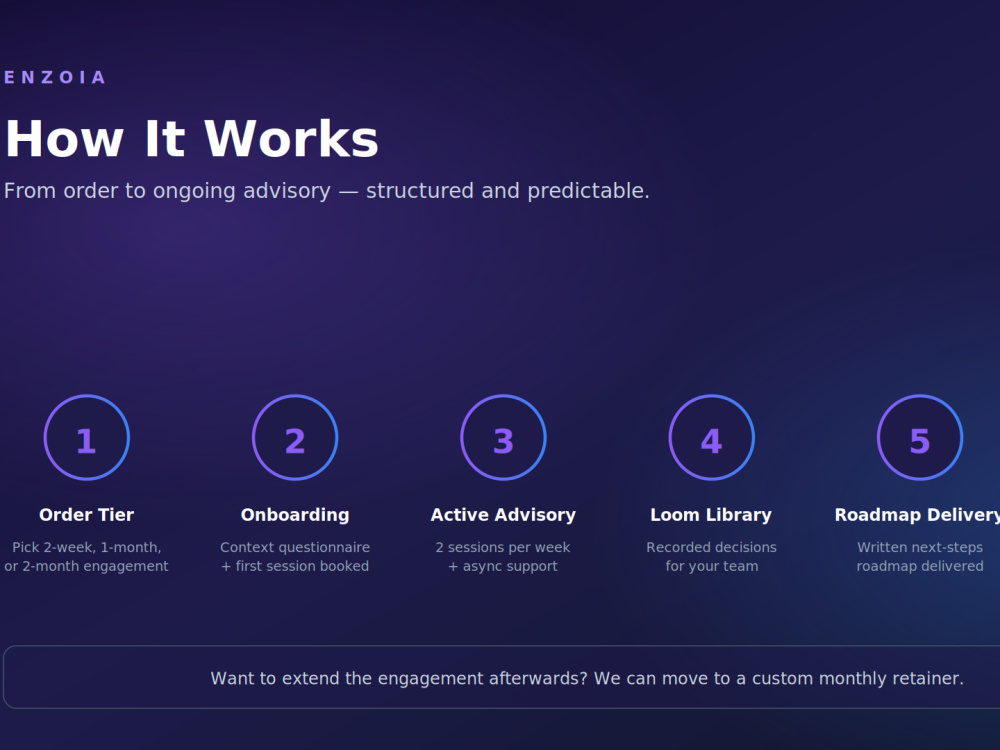 ENZOIA

How It Works

From order to ongoing advisory — structured and predictable.

1

Order Tier

Pick 2-week, 1-month, or 2-month engagement

2

Onboarding

Context questionnaire + first session booked

3

Active Advisory

2 sessions per week + async support

4

Loom Library

Recorded decisions for your team

5

Roadmap Delivery

Written next-steps roadmap delivered

Want to extend the engagement afterwards? We can move to a custom monthly retainer.